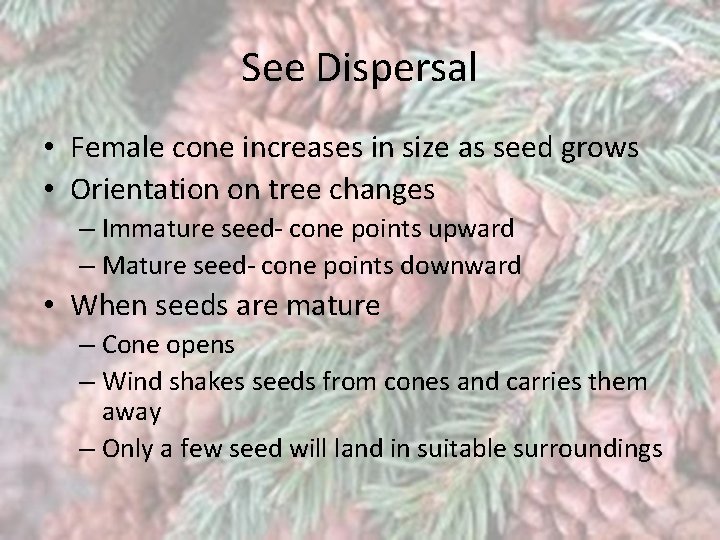 See Dispersal

• Female cone increases in size as seed grows
• Orientation on tree changes
  – Immature seed- cone points upward
  – Mature seed- cone points downward
• When seeds are mature
  – Cone opens
  – Wind shakes seeds from cones and carries them away
  – Only a few seed will land in suitable surroundings